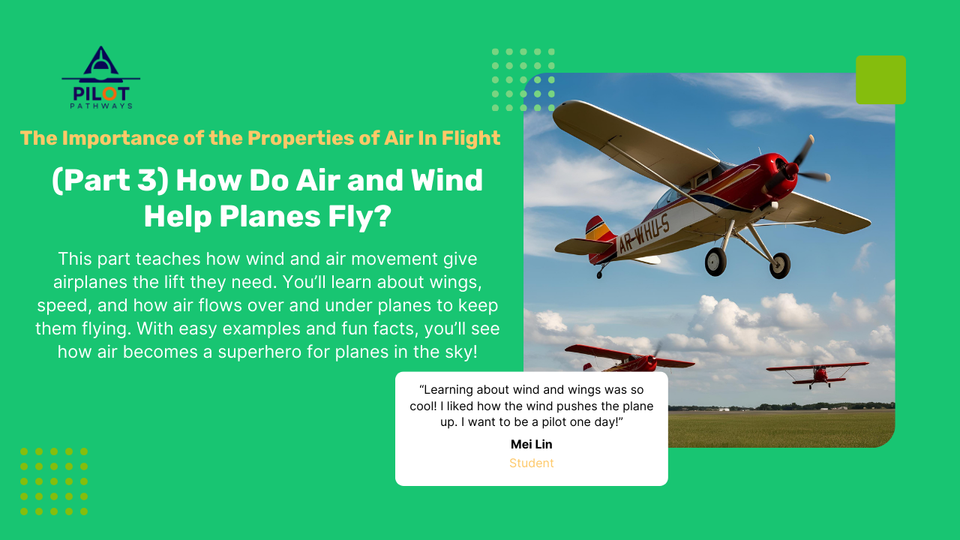 PILOT PATHWAYS

The Importance of the Properties of Air In Flight

(Part 3) How Do Air and Wind Help Planes Fly?

This part teaches how wind and air movement give airplanes the lift they need. You'll learn about wings, speed, and how air flows over and under planes to keep them flying. With easy examples and fun facts, you'll see how air becomes a superhero for planes in the sky!

AR-WHU-S

"Learning about wind and wings was so cool! I liked how the wind pushes the plane up. I want to be a pilot one day!"

Mei Lin
Student